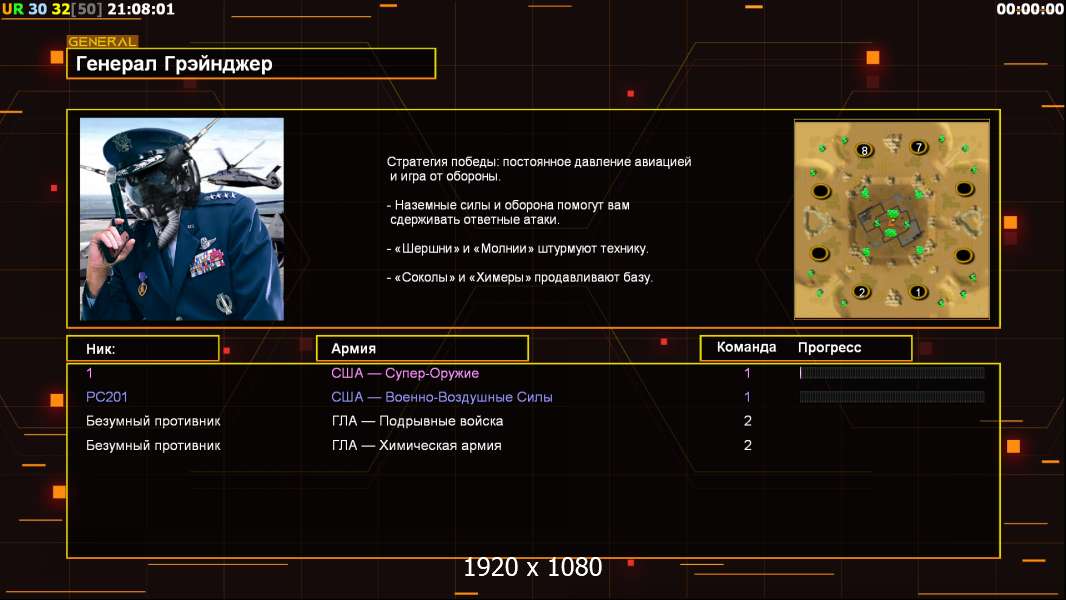 UR 30 32[50] 21:08:01
00:00:00

GENERAL
Генерал Грэйнджер

Стратегия победы: постоянное давление авиацией и игра от обороны.

- Наземные силы и оборона помогут вам сдерживать ответные атаки.

- «Шершни» и «Молнии» штурмуют технику.

- «Соколы» и «Химеры» продавливают базу.

8 7 2 1

| Ник: | Армия | Команда | Прогресс |
|---|---|---|---|
| 1 | США — Супер-Оружие | 1 | |
| PC201 | США — Военно-Воздушные Силы | 1 | |
| Безумный противник | ГЛА — Подрывные войска | 2 | |
| Безумный противник | ГЛА — Химическая армия | 2 | |

1920 x 1080